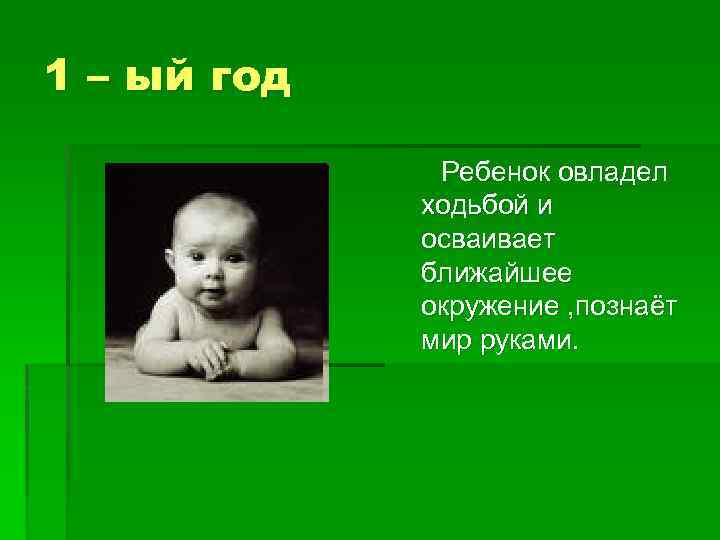 1 – ый год

Ребенок овладел ходьбой и осваивает ближайшее окружение ,познаёт мир руками.